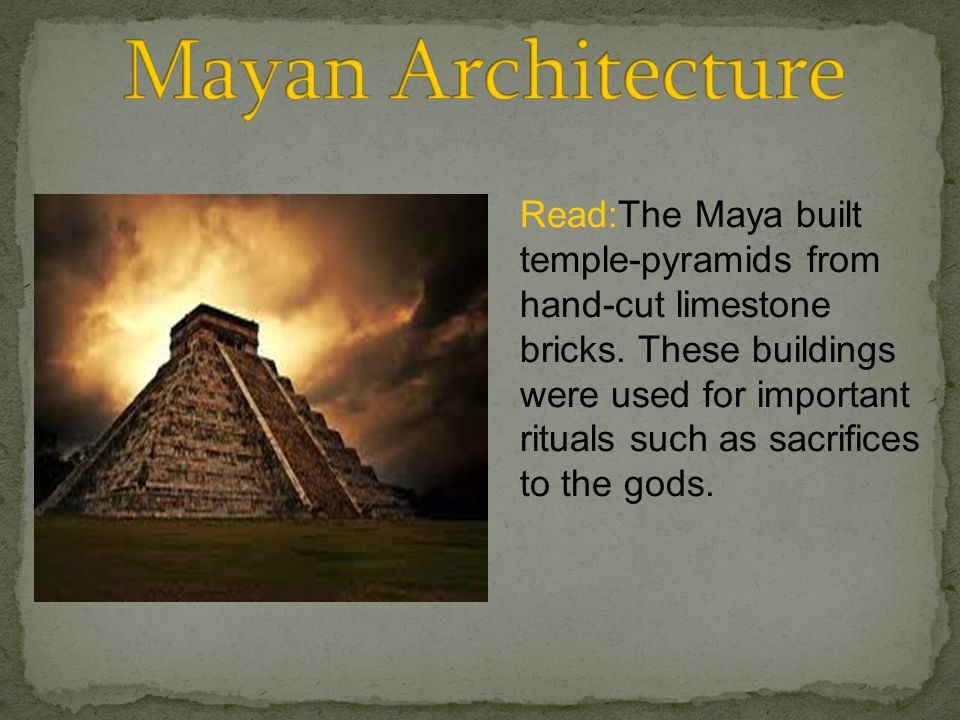 Mayan Architecture

Read:The Maya built temple-pyramids from hand-cut limestone bricks. These buildings were used for important rituals such as sacrifices to the gods.